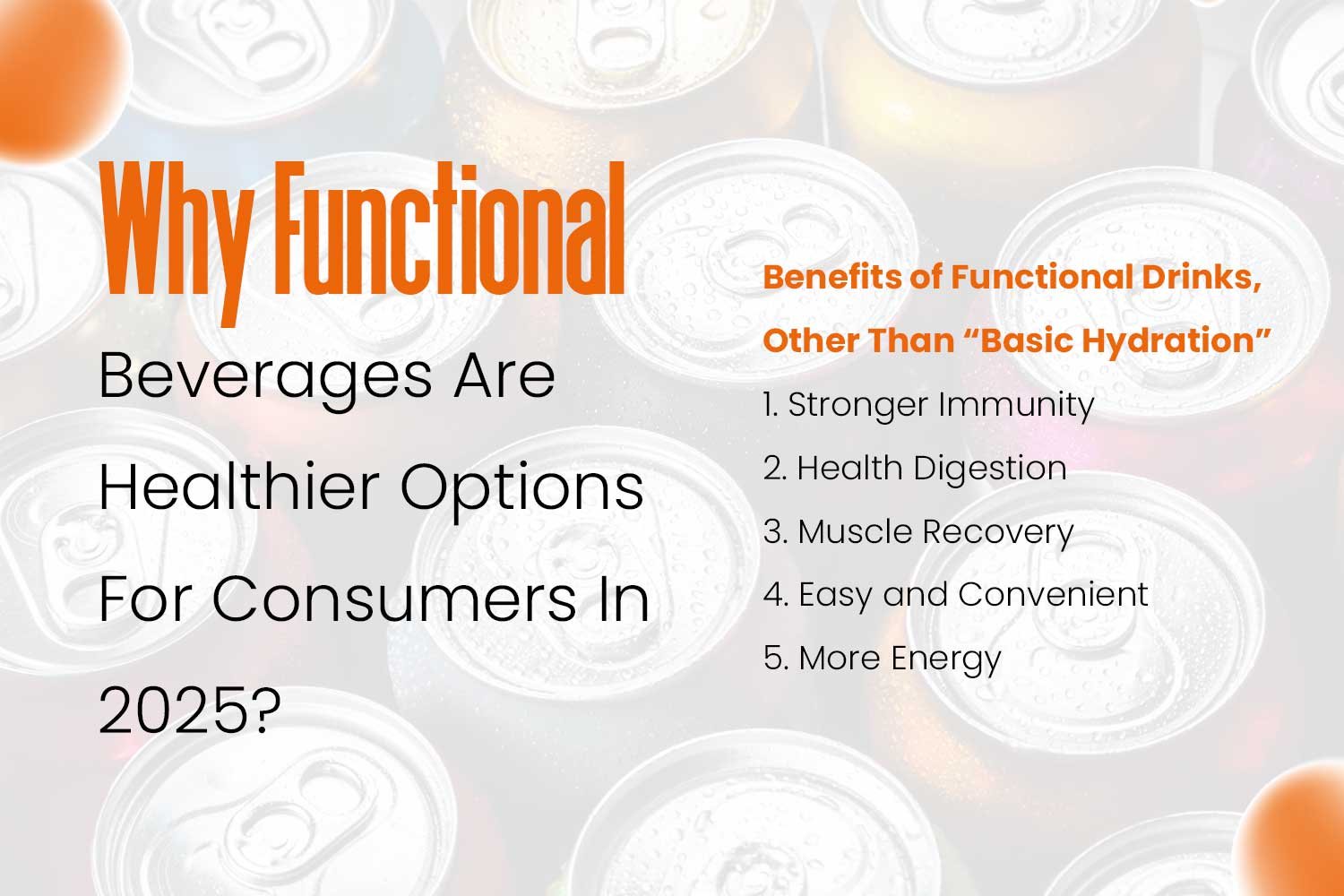 Why Functional Beverages Are Healthier Options For Consumers In 2025?

Benefits of Functional Drinks, Other Than “Basic Hydration”

1. Stronger Immunity
2. Health Digestion
3. Muscle Recovery
4. Easy and Convenient
5. More Energy